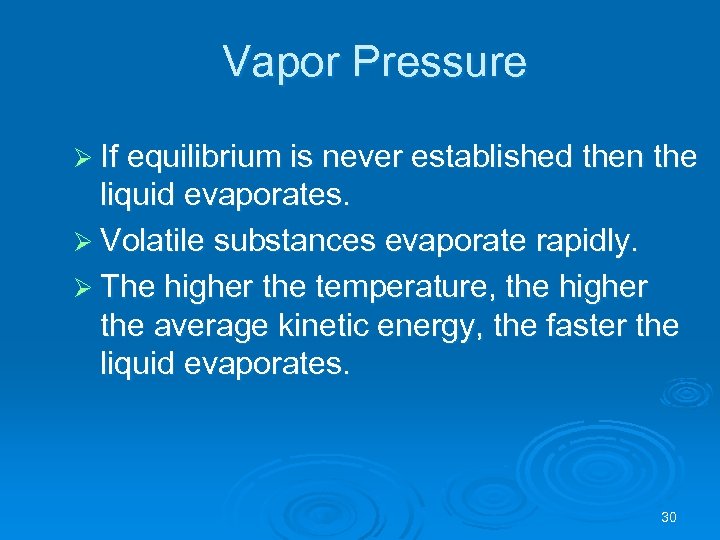 Vapor Pressure

➢ If equilibrium is never established then the liquid evaporates.
➢ Volatile substances evaporate rapidly.
➢ The higher the temperature, the higher the average kinetic energy, the faster the liquid evaporates.

30